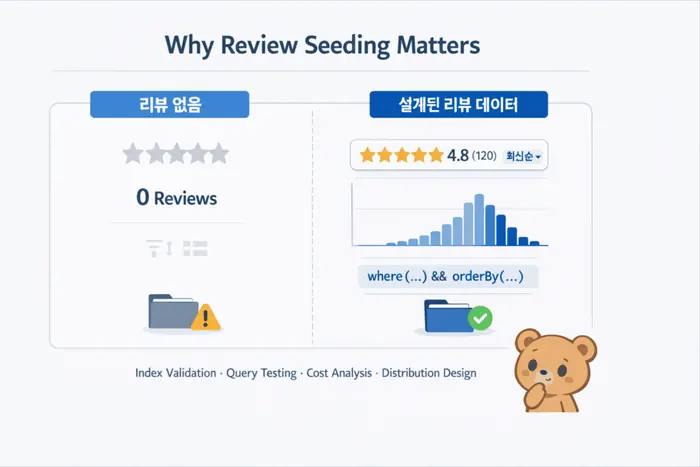 Why Review Seeding Matters

리뷰 없음

0 Reviews

설계된 리뷰 데이터

4.8 (120) 최신순

where(...) && orderBy(...)

Index Validation · Query Testing · Cost Analysis · Distribution Design